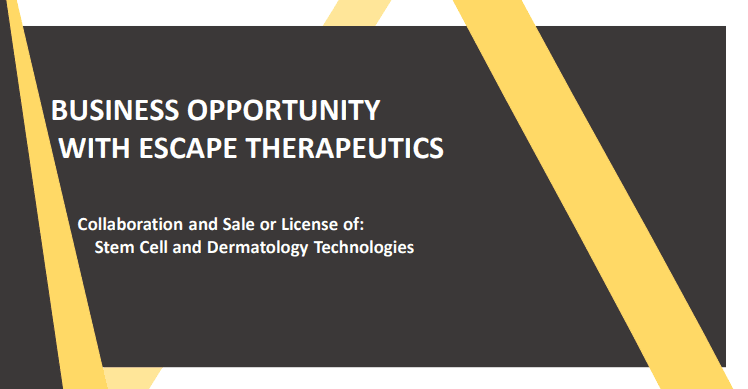 BUSINESS OPPORTUNITY
WITH ESCAPE THERAPEUTICS

Collaboration and Sale or License of:
Stem Cell and Dermatology Technologies